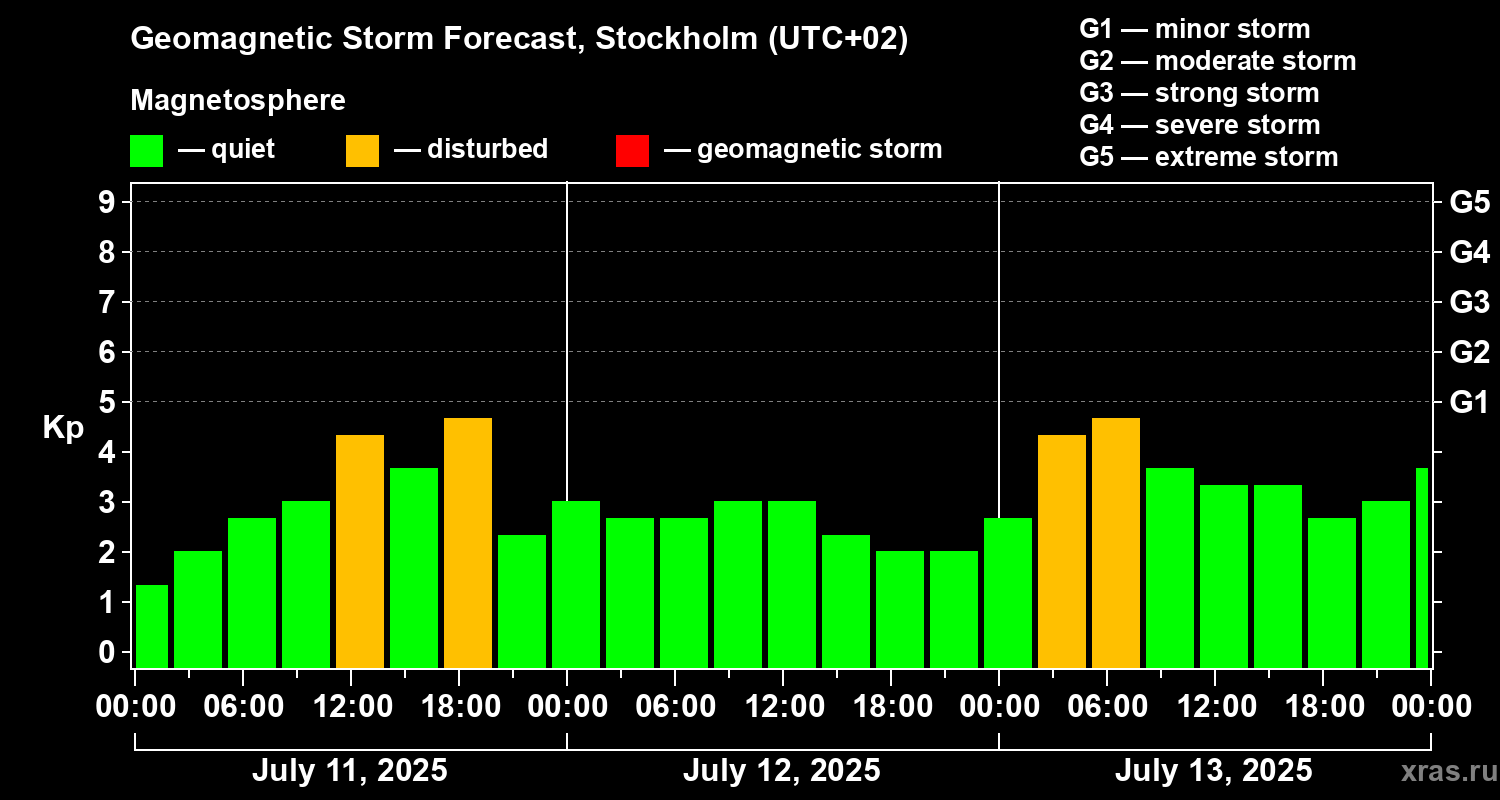 Geomagnetic Storm Forecast, Stockholm (UTC+02)

Magnetosphere

— quiet — disturbed — geomagnetic storm

G1 — minor storm
G2 — moderate storm
G3 — strong storm
G4 — severe storm
G5 — extreme storm

Kp

9
8
7
6
5
4
3
2
1
0

G5
G4
G3
G2
G1

00:00 06:00 12:00 18:00 00:00 06:00 12:00 18:00 00:00 06:00 12:00 18:00 00:00

July 11, 2025
July 12, 2025
July 13, 2025

xras.ru